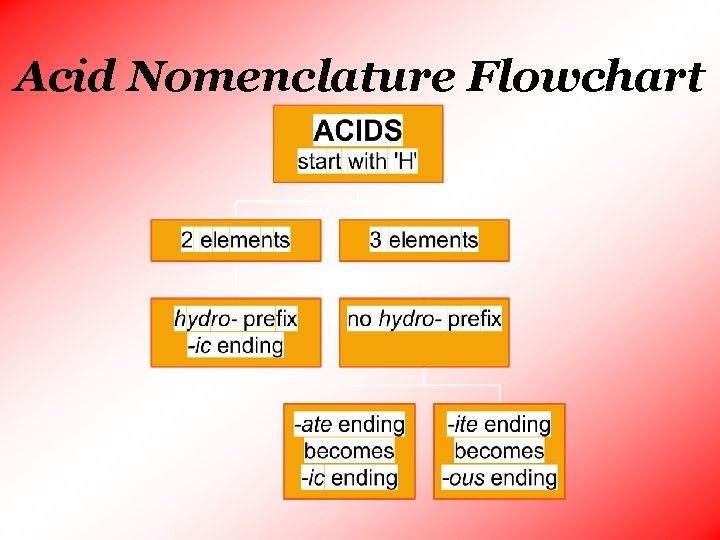 Acid Nomenclature Flowchart

ACIDS
start with 'H'

2 elements

3 elements

hydro- prefix
-ic ending

no hydro- prefix

-ate ending
becomes
-ic ending

-ite ending
becomes
-ous ending